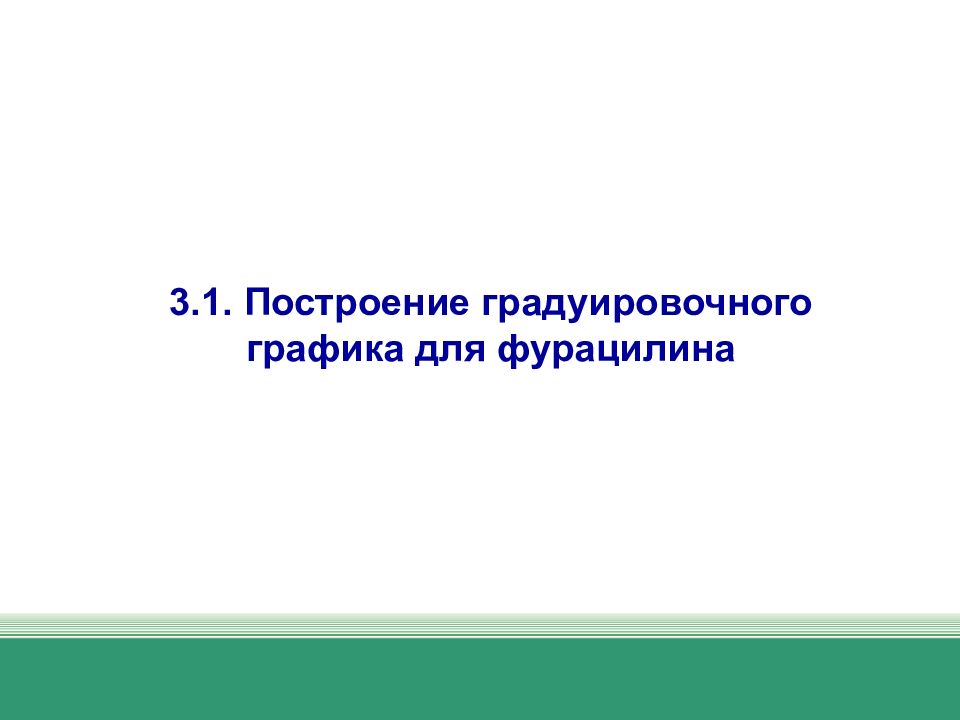 3.1. Построение градуировочного графика для фурацилина